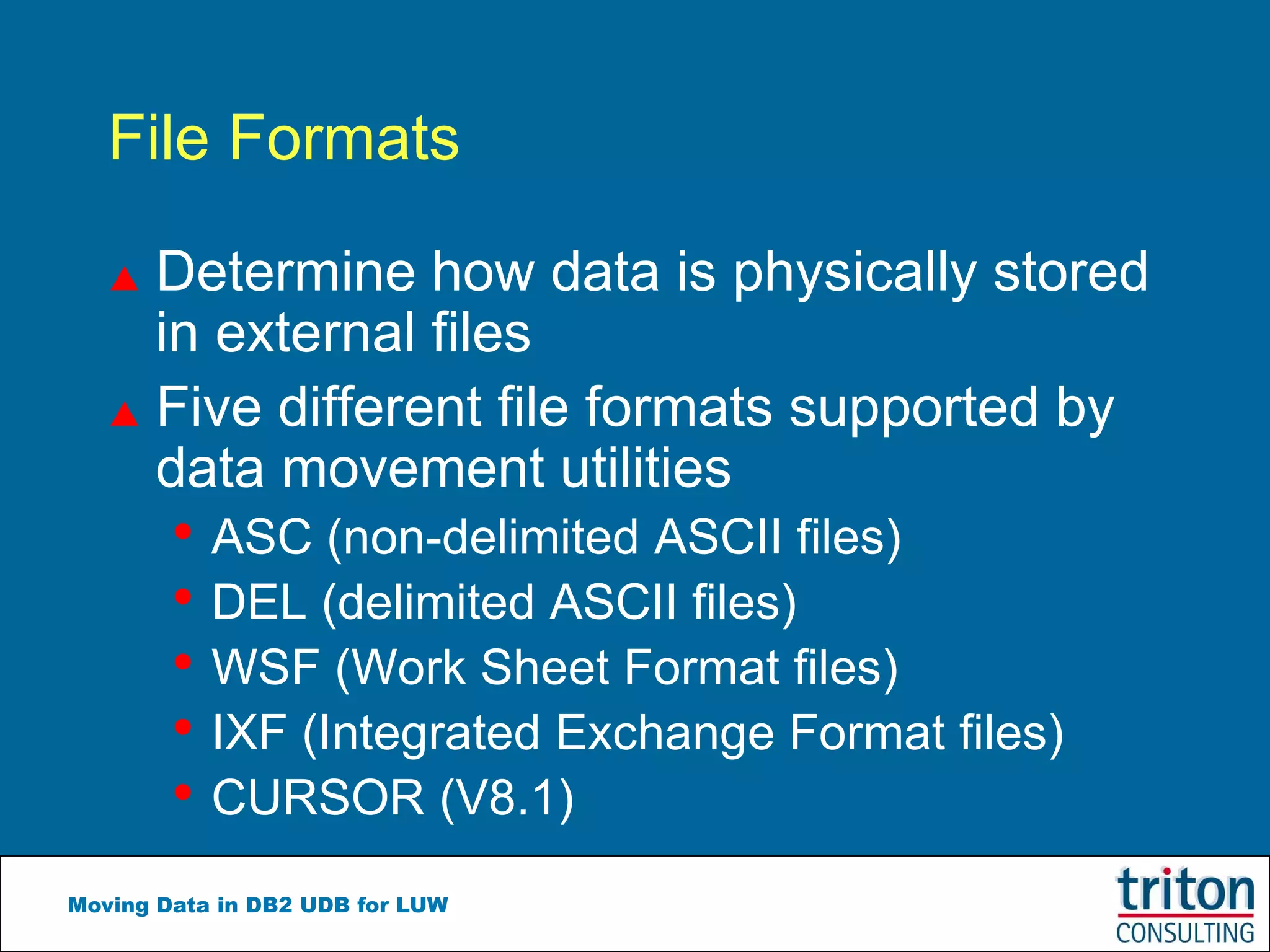 File Formats

▲ Determine how data is physically stored in external files

▲ Five different file formats supported by data movement utilities

• ASC (non-delimited ASCII files)
• DEL (delimited ASCII files)
• WSF (Work Sheet Format files)
• IXF (Integrated Exchange Format files)
• CURSOR (V8.1)

Moving Data in DB2 UDB for LUW

triton CONSULTING